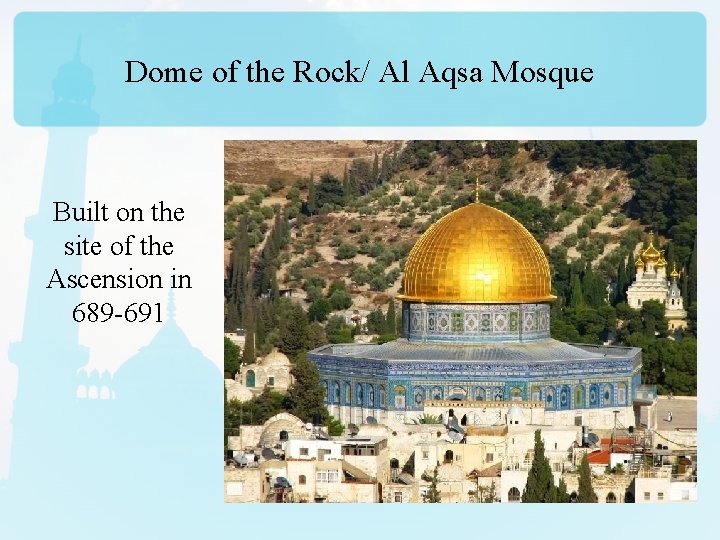 Dome of the Rock/ Al Aqsa Mosque

Built on the site of the Ascension in 689-691